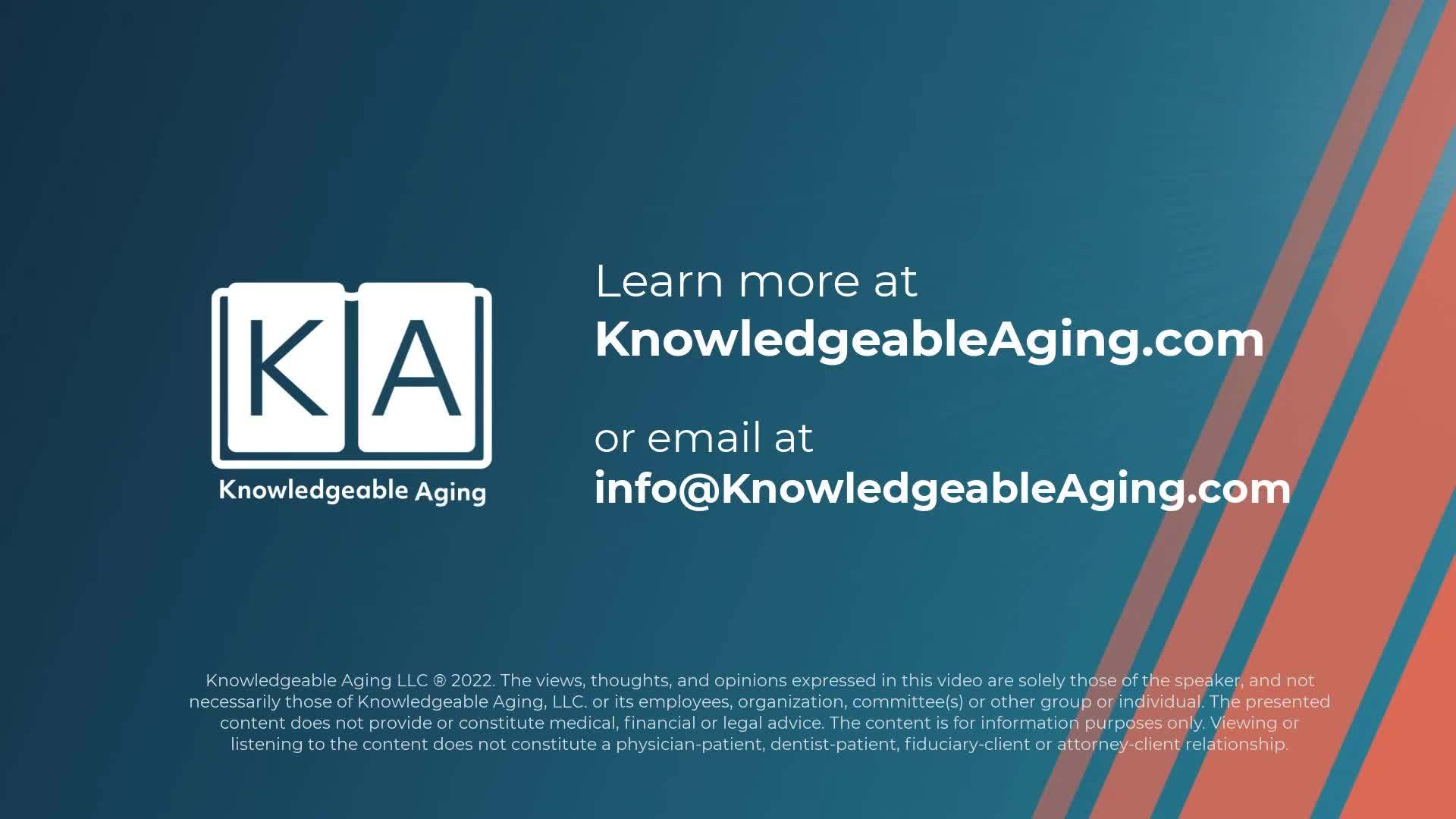 KA
Knowledgeable Aging

Learn more at
KnowledgeableAging.com

or email at
info@KnowledgeableAging.com

Knowledgeable Aging LLC ® 2022. The views, thoughts, and opinions expressed in this video are solely those of the speaker, and not necessarily those of Knowledgeable Aging, LLC. or its employees, organization, committee(s) or other group or individual. The presented content does not provide or constitute medical, financial or legal advice. The content is for information purposes only. Viewing or listening to the content does not constitute a physician-patient, dentist-patient, fiduciary-client or attorney-client relationship.